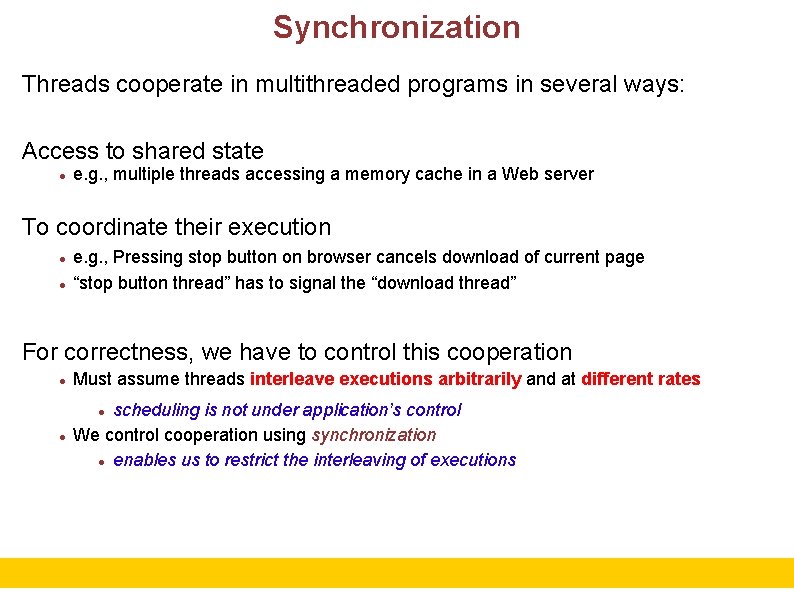 Synchronization

Threads cooperate in multithreaded programs in several ways:

Access to shared state

- e.g., multiple threads accessing a memory cache in a Web server

To coordinate their execution

- e.g., Pressing stop button on browser cancels download of current page
- “stop button thread” has to signal the “download thread”

For correctness, we have to control this cooperation

- Must assume threads interleave executions arbitrarily and at different rates
  - scheduling is not under application’s control
- We control cooperation using synchronization
  - enables us to restrict the interleaving of executions